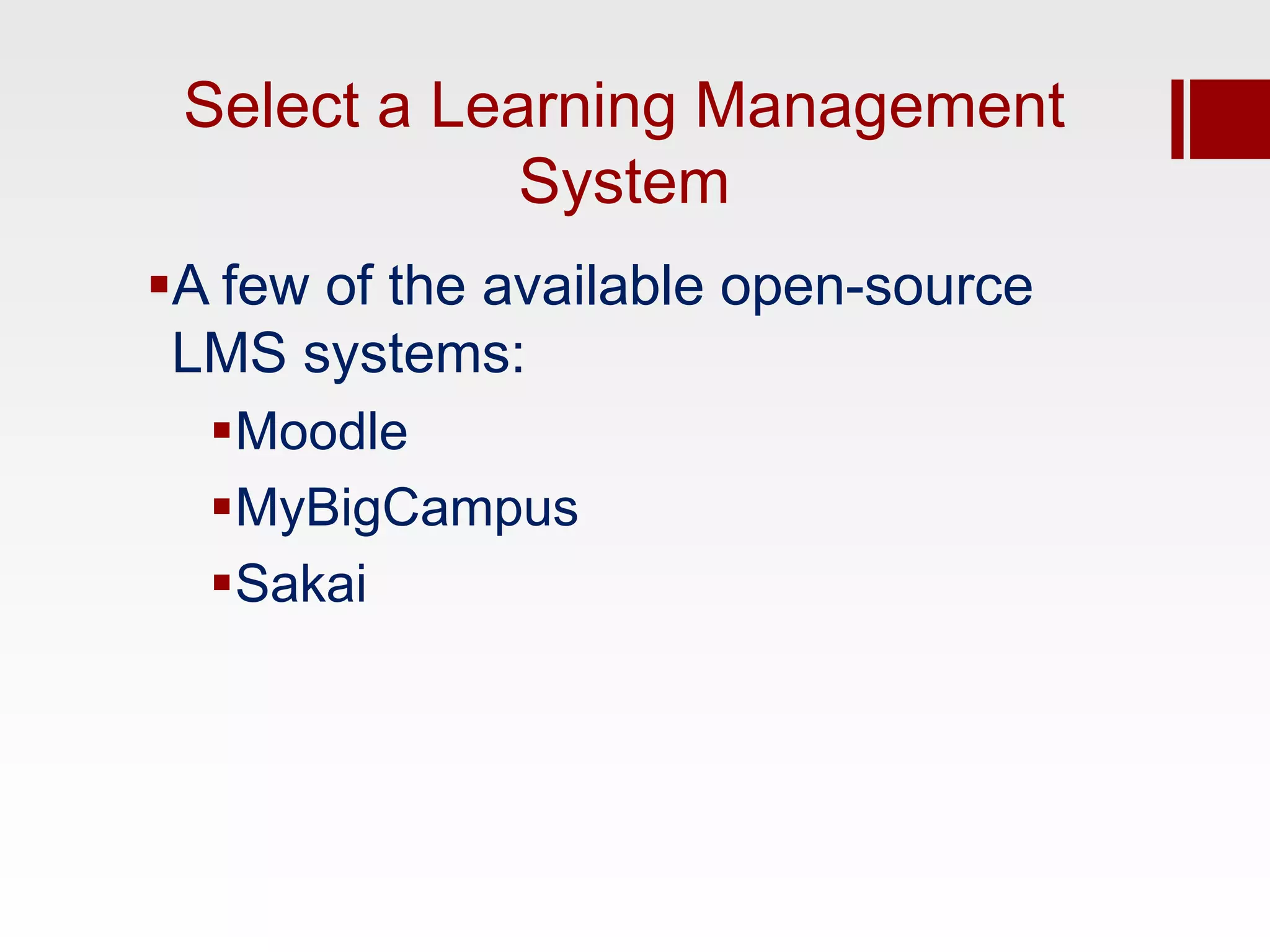 Select a Learning Management System

▪A few of the available open-source LMS systems:

▪Moodle

▪MyBigCampus

▪Sakai